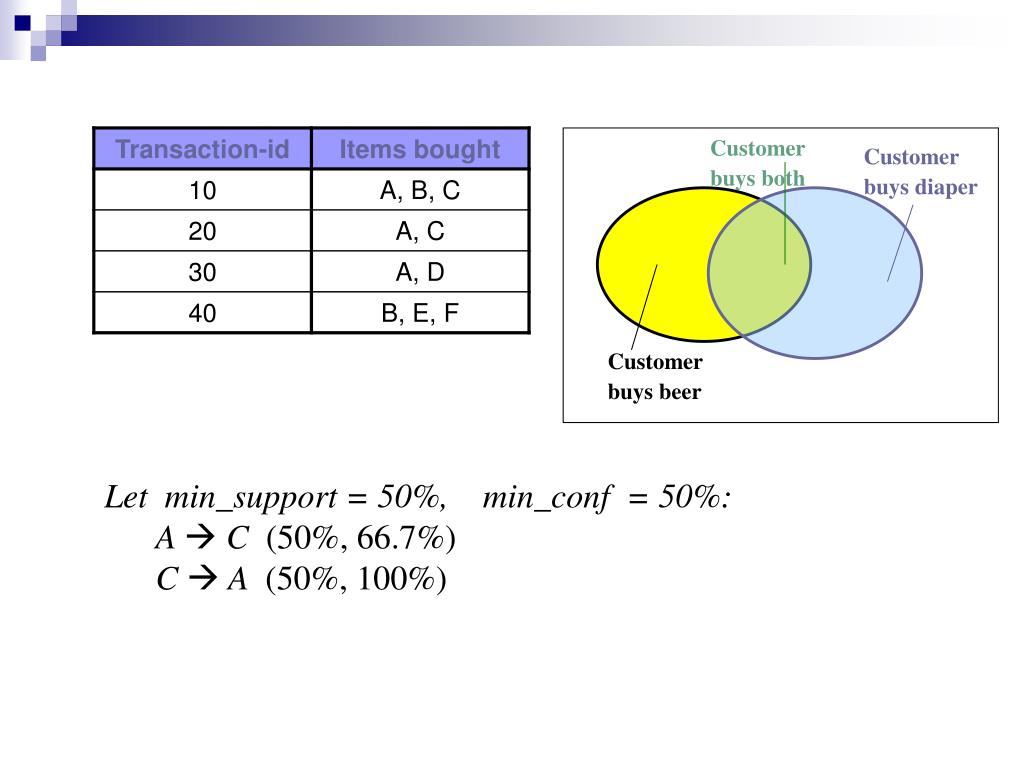 | Transaction-id | Items bought |
|---|---|
| 10 | A, B, C |
| 20 | A, C |
| 30 | A, D |
| 40 | B, E, F |

Customer buys both

Customer buys diaper

Customer buys beer

Let min_support = 50%, min_conf = 50%:

A → C (50%, 66.7%)

C → A (50%, 100%)